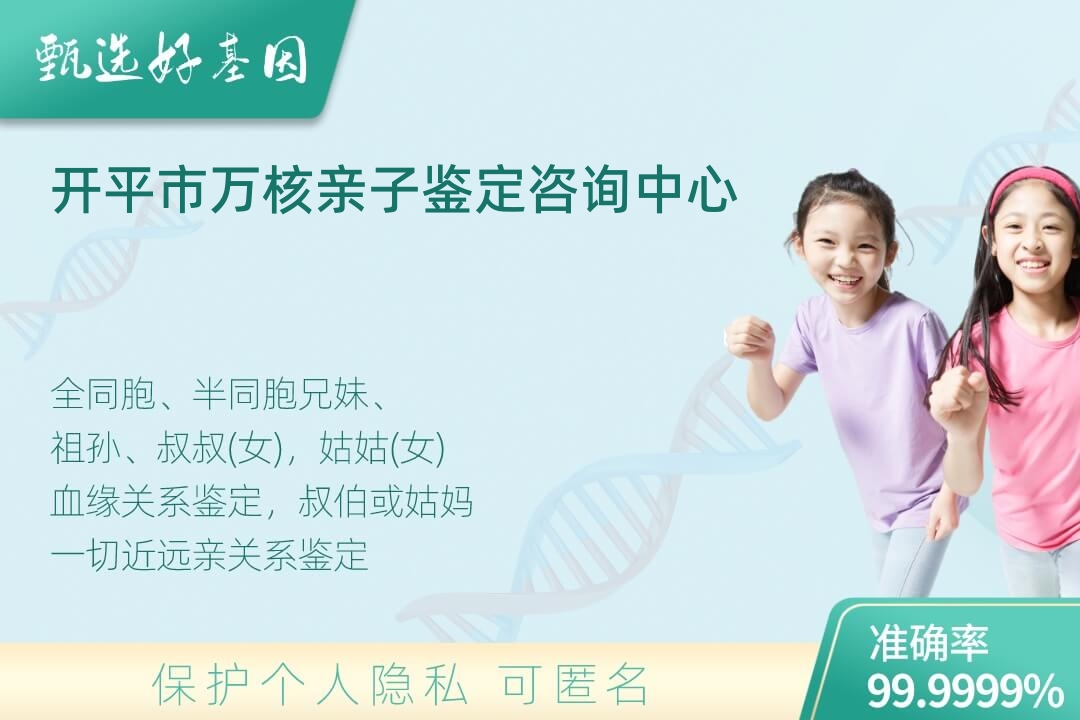 甄选好基因

开平市万核亲子鉴定咨询中心

全同胞、半同胞兄妹、
祖孙、叔叔(女)，姑姑(女)
血缘关系鉴定，叔伯或姑妈
一切近远亲关系鉴定

保护个人隐私 可匿名

准确率
99.9999%